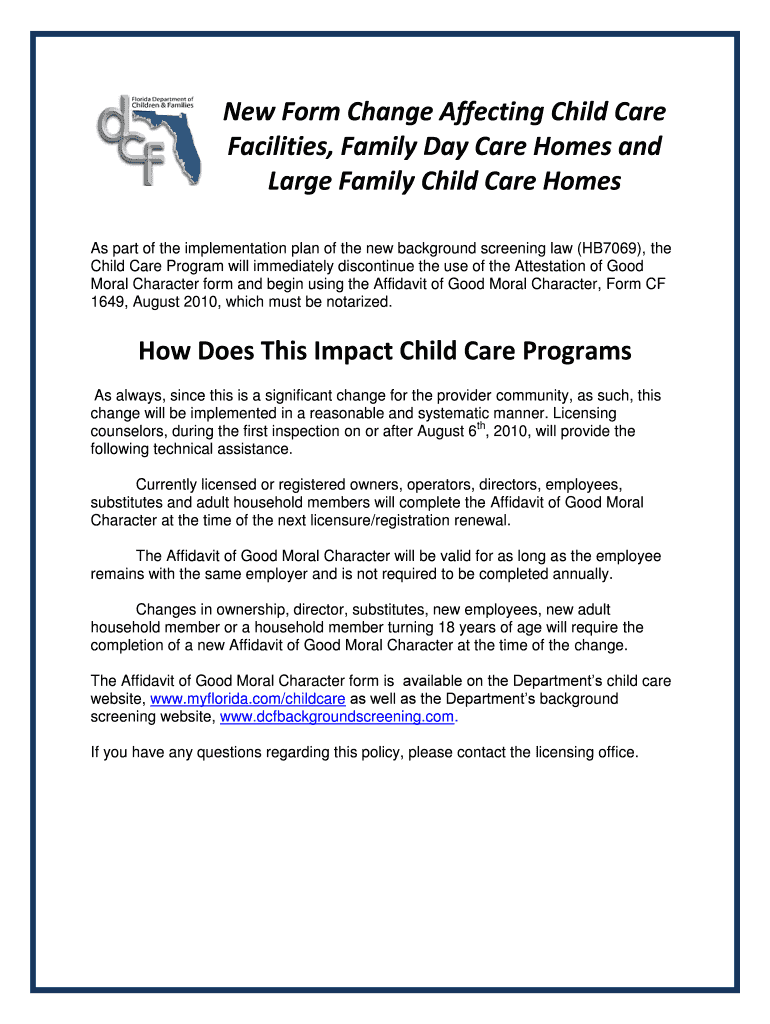 Florida Department of Children & Families

dcf

New Form Change Affecting Child Care Facilities, Family Day Care Homes and Large Family Child Care Homes

As part of the implementation plan of the new background screening law (HB7069), the Child Care Program will immediately discontinue the use of the Attestation of Good Moral Character form and begin using the Affidavit of Good Moral Character, Form CF 1649, August 2010, which must be notarized.

How Does This Impact Child Care Programs

As always, since this is a significant change for the provider community, as such, this change will be implemented in a reasonable and systematic manner. Licensing counselors, during the first inspection on or after August 6$^{th}$, 2010, will provide the following technical assistance.

Currently licensed or registered owners, operators, directors, employees, substitutes and adult household members will complete the Affidavit of Good Moral Character at the time of the next licensure/registration renewal.

The Affidavit of Good Moral Character will be valid for as long as the employee remains with the same employer and is not required to be completed annually.

Changes in ownership, director, substitutes, new employees, new adult household member or a household member turning 18 years of age will require the completion of a new Affidavit of Good Moral Character at the time of the change.

The Affidavit of Good Moral Character form is available on the Department's child care website, www.myflorida.com/childcare as well as the Department's background screening website, www.dcfbackgroundscreening.com.

If you have any questions regarding this policy, please contact the licensing office.